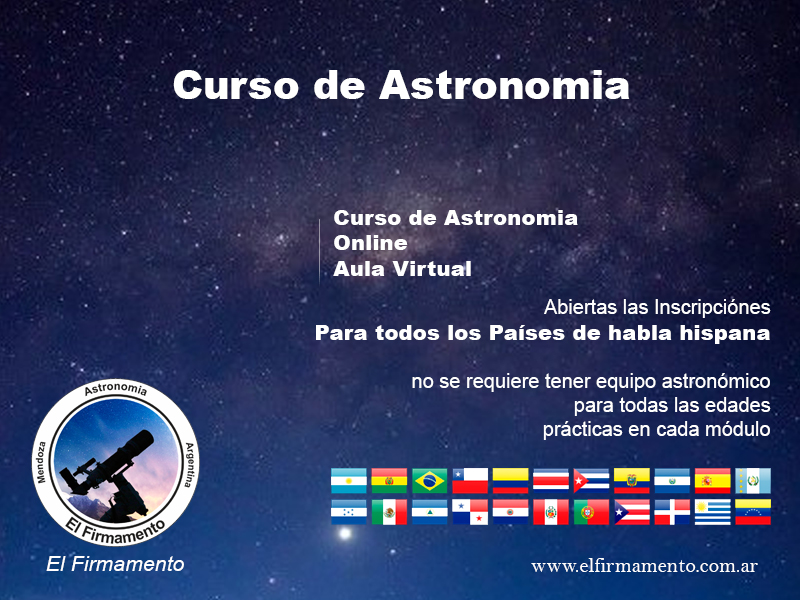 Curso de Astronomia

Curso de Astronomia
Online
Aula Virtual

Abiertas las Inscripciónes
Para todos los Países de habla hispana

no se requiere tener equipo astronómico
para todas las edades
prácticas en cada módulo

Astronomia
Mendoza
Argentina
El Firmamento

El Firmamento

www.elfirmamento.com.ar